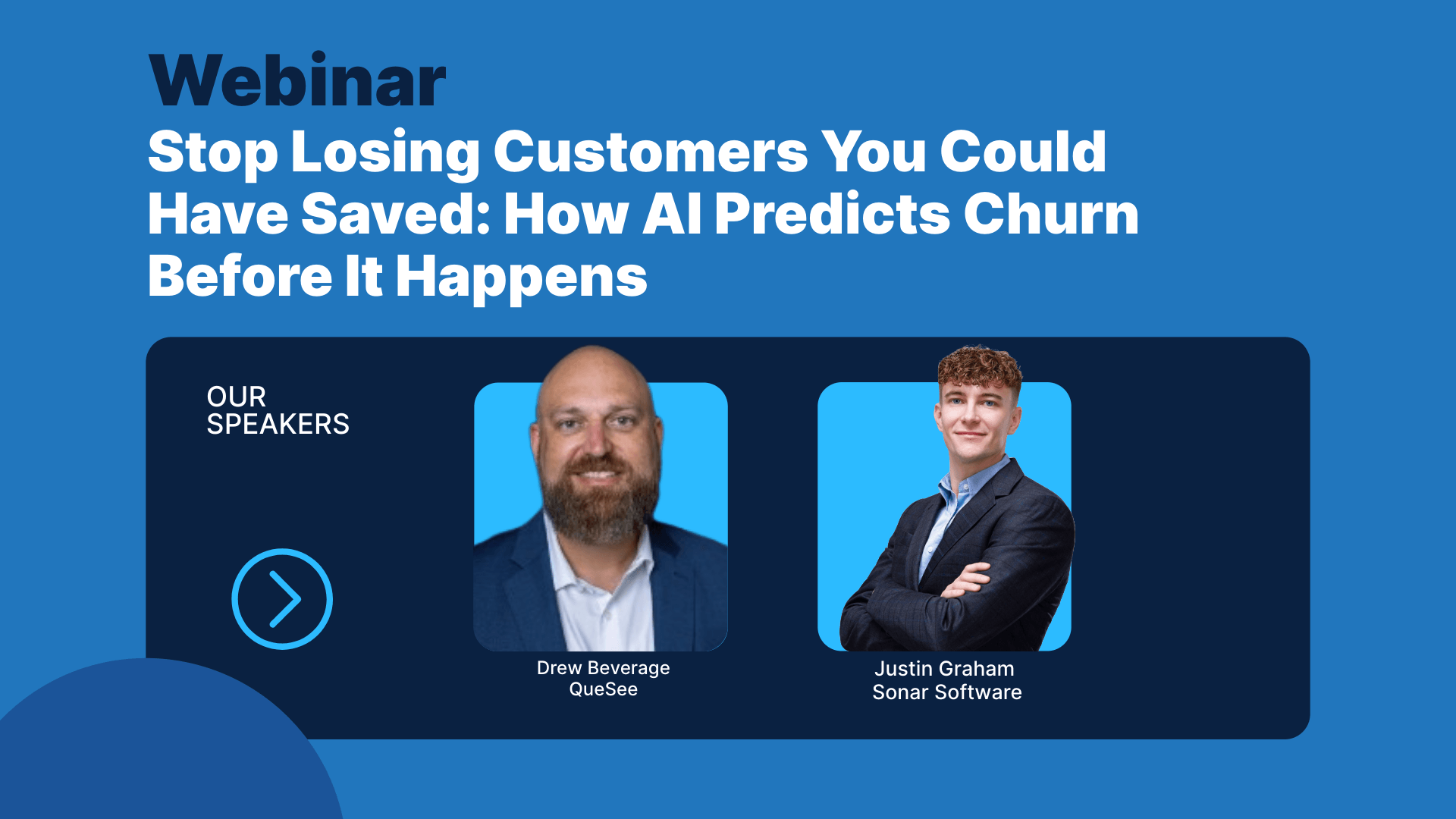 Webinar

Stop Losing Customers You Could Have Saved: How AI Predicts Churn Before It Happens

OUR SPEAKERS

Drew Beverage
QueSee

Justin Graham
Sonar Software